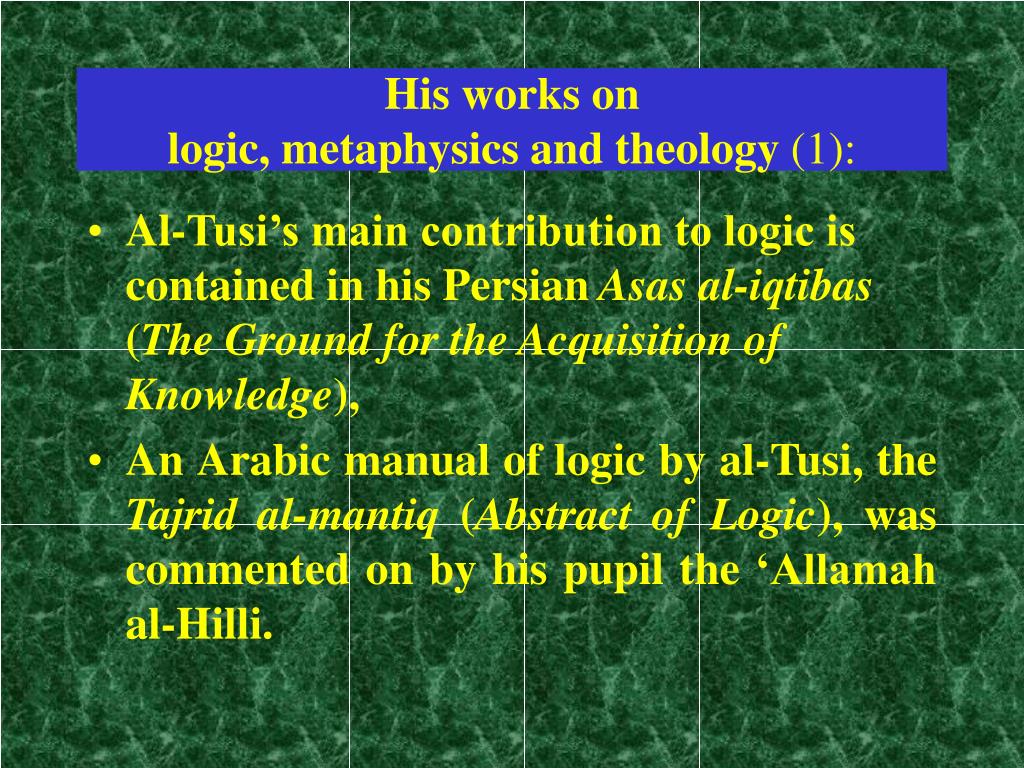 His works on
logic, metaphysics and theology (1):

• Al-Tusi’s main contribution to logic is contained in his Persian Asas al-iqtibas (The Ground for the Acquisition of Knowledge),

• An Arabic manual of logic by al-Tusi, the Tajrid al-mantiq (Abstract of Logic), was commented on by his pupil the ‘Allamah al-Hilli.